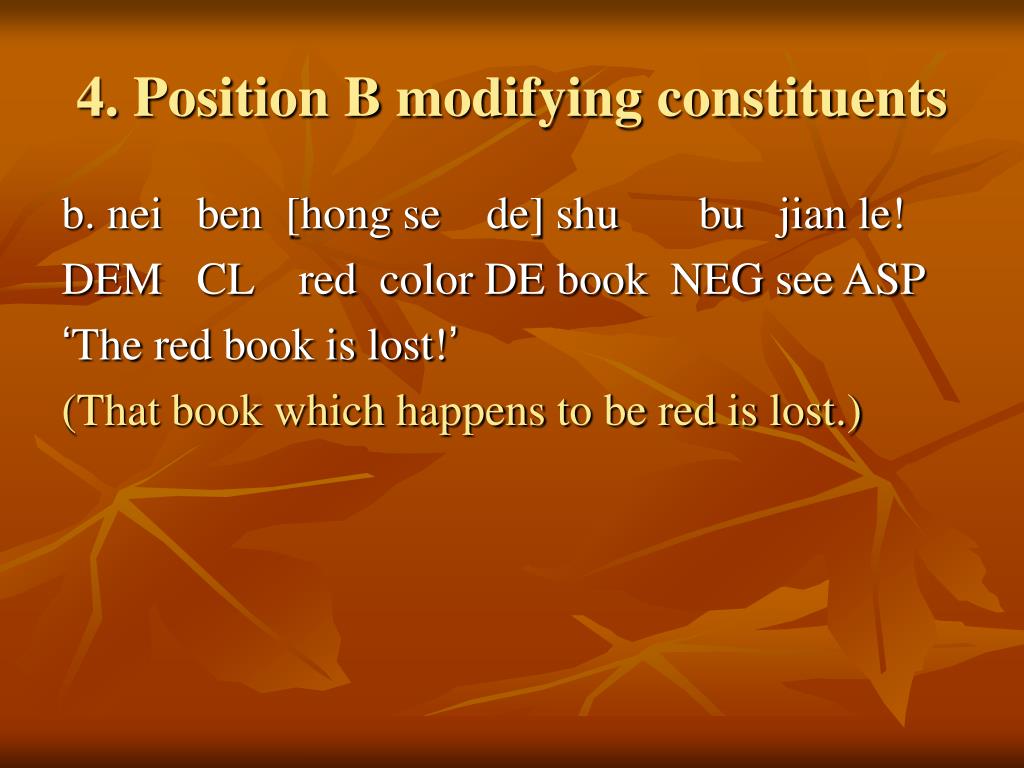 4. Position B modifying constituents

b. nei ben [hong se de] shu bu jian le!
DEM CL red color DE book NEG see ASP
‘The red book is lost!’
(That book which happens to be red is lost.)